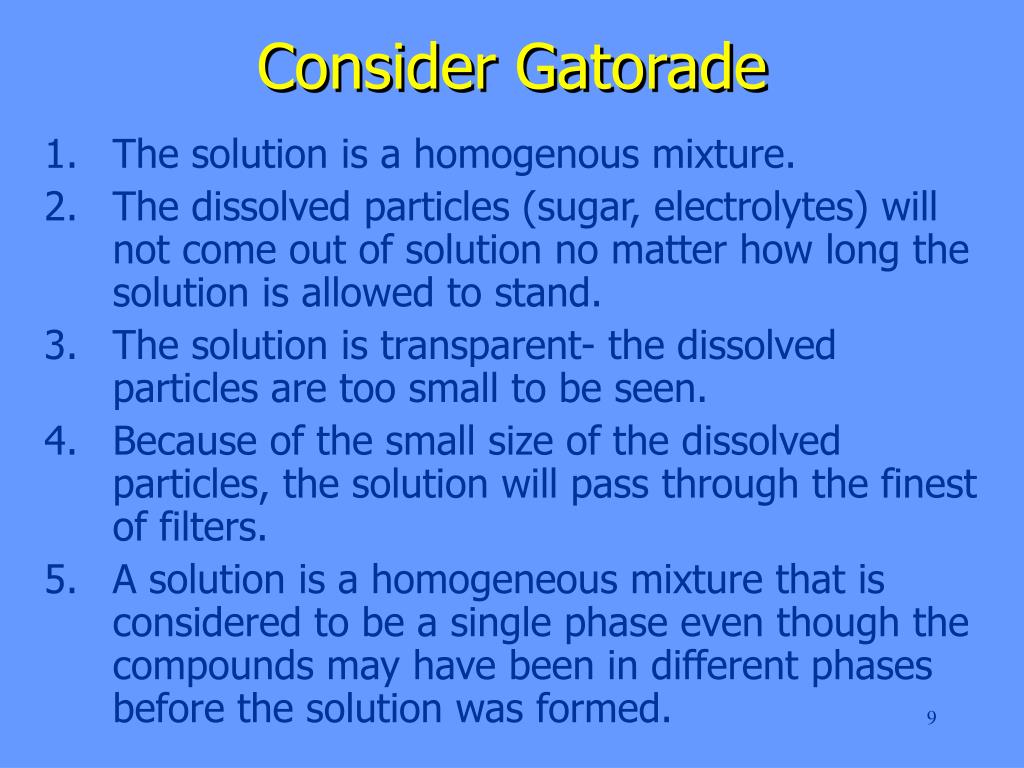 Consider Gatorade

1. The solution is a homogenous mixture.
2. The dissolved particles (sugar, electrolytes) will not come out of solution no matter how long the solution is allowed to stand.
3. The solution is transparent- the dissolved particles are too small to be seen.
4. Because of the small size of the dissolved particles, the solution will pass through the finest of filters.
5. A solution is a homogeneous mixture that is considered to be a single phase even though the compounds may have been in different phases before the solution was formed.

9